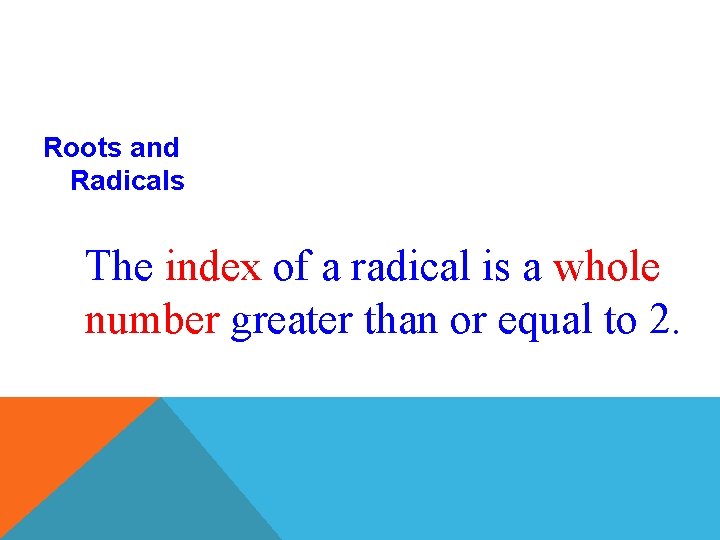 Roots and Radicals

The index of a radical is a whole number greater than or equal to 2.